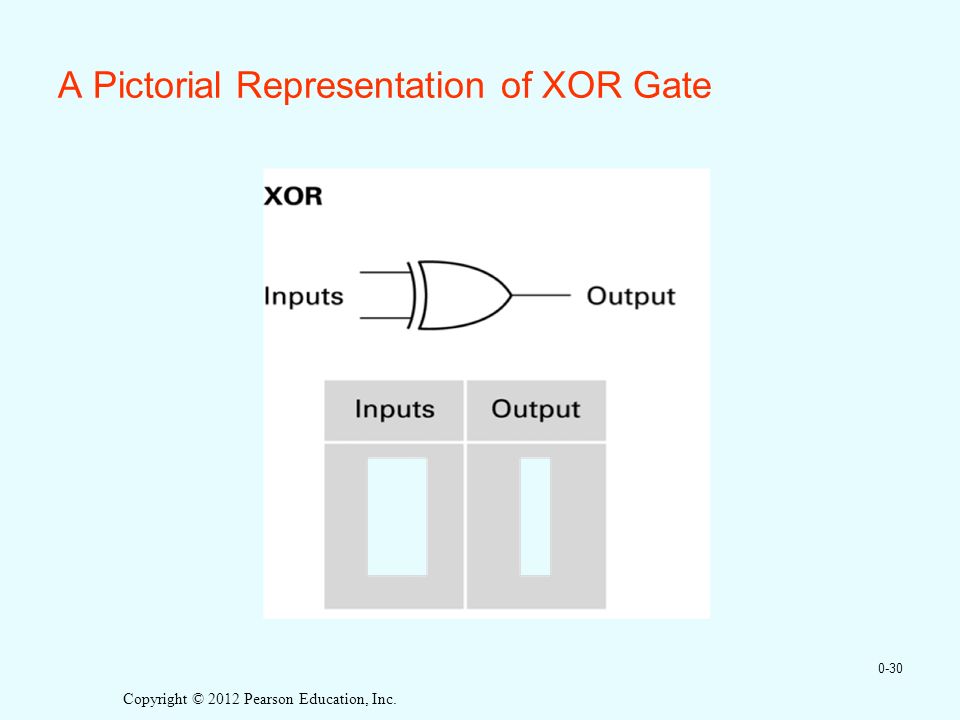 A Pictorial Representation of XOR Gate

XOR

Inputs

Output

| Inputs | Output |
|---|---|
|  |  |

0-30

Copyright © 2012 Pearson Education, Inc.